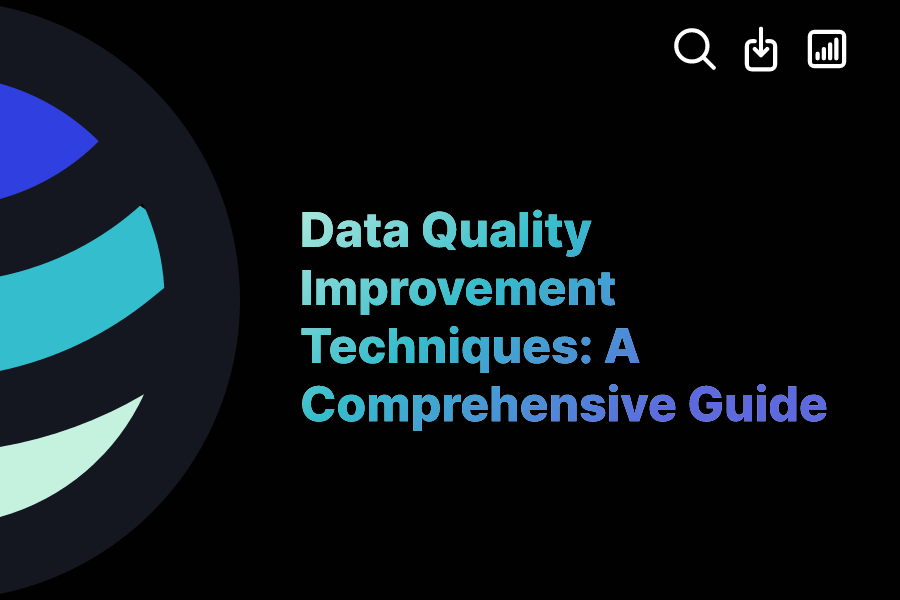 Data Quality Improvement Techniques: A Comprehensive Guide